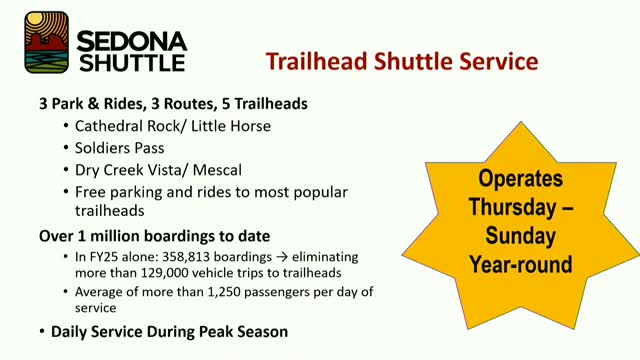 SEDONA SHUTTLE

Trailhead Shuttle Service

3 Park & Rides, 3 Routes, 5 Trailheads
• Cathedral Rock/ Little Horse
• Soldiers Pass
• Dry Creek Vista/ Mescal
• Free parking and rides to most popular trailheads

Over 1 million boardings to date
• In FY25 alone: 358,813 boardings → eliminating more than 129,000 vehicle trips to trailheads
• Average of more than 1,250 passengers per day of service

• Daily Service During Peak Season

Operates Thursday – Sunday Year-round